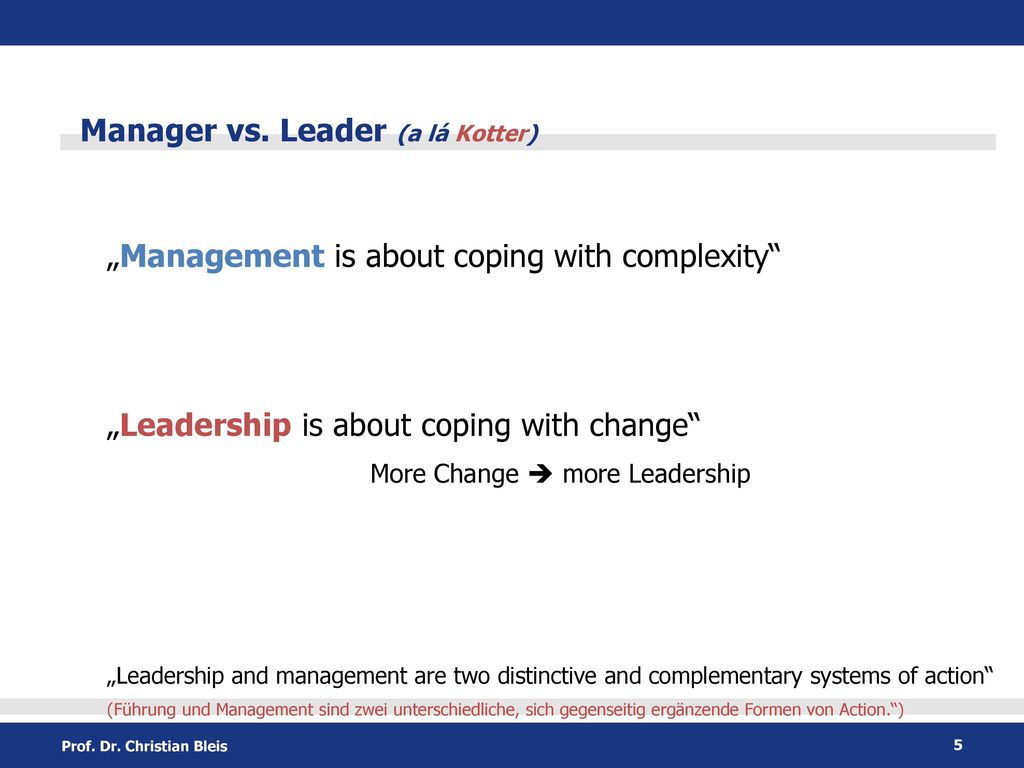 Manager vs. Leader (a lá Kotter)

„Management is about coping with complexity“

„Leadership is about coping with change“

More Change ➔ more Leadership

„Leadership and management are two distinctive and complementary systems of action“

(Führung und Management sind zwei unterschiedliche, sich gegenseitig ergänzende Formen von Action.“)

Prof. Dr. Christian Bleis

5